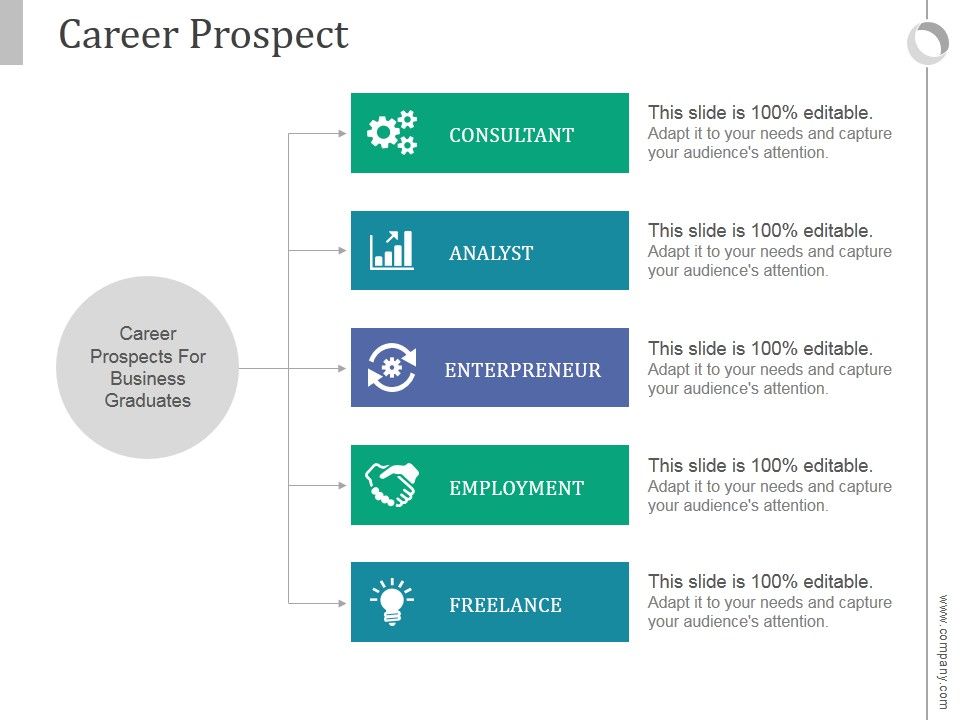 Career Prospect

Career Prospects For Business Graduates

CONSULTANT

This slide is 100% editable.
Adapt it to your needs and capture your audience's attention.

ANALYST

This slide is 100% editable.
Adapt it to your needs and capture your audience's attention.

ENTERPRENEUR

This slide is 100% editable.
Adapt it to your needs and capture your audience's attention.

EMPLOYMENT

This slide is 100% editable.
Adapt it to your needs and capture your audience's attention.

FREELANCE

This slide is 100% editable.
Adapt it to your needs and capture your audience's attention.

www.company.com